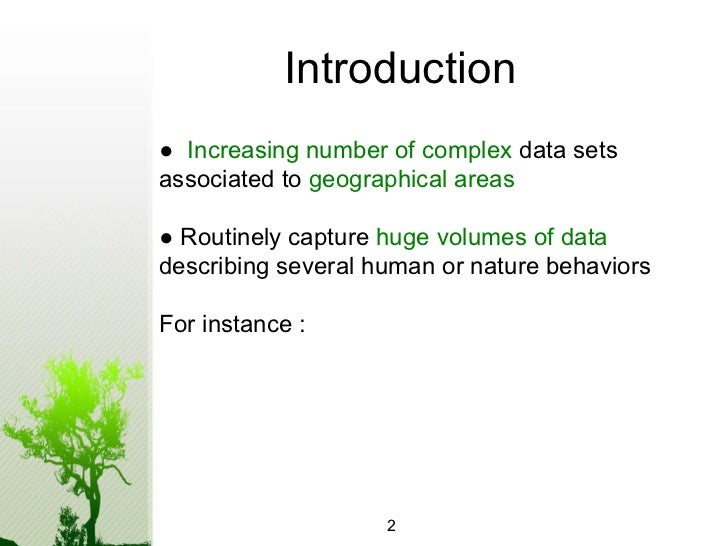 Introduction

● Increasing number of complex data sets associated to geographical areas

● Routinely capture huge volumes of data describing several human or nature behaviors

For instance :

2